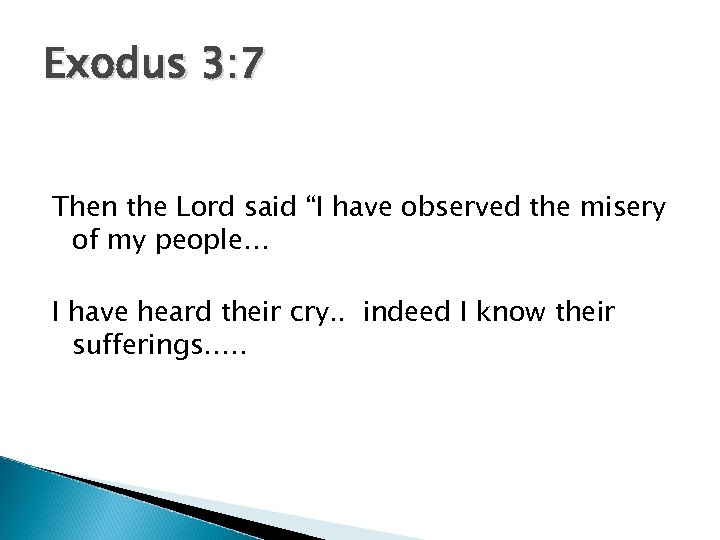 Exodus 3:7

Then the Lord said “I have observed the misery of my people…

I have heard their cry.. indeed I know their sufferings…..